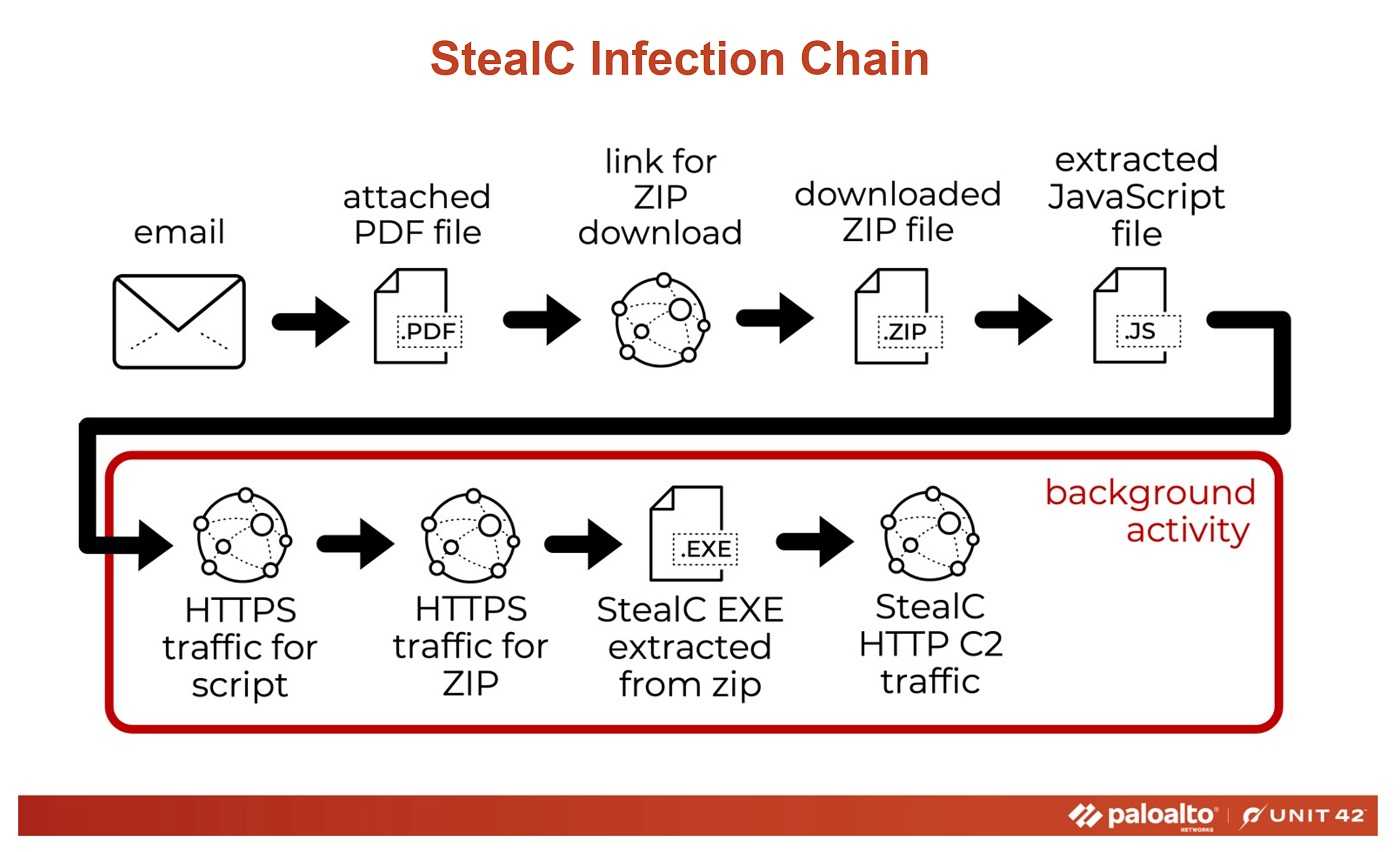 StealC Infection Chain

email

attached PDF file

.PDF

link for ZIP download

downloaded ZIP file

.ZIP

extracted JavaScript file

.JS

background activity

HTTPS traffic for script

HTTPS traffic for ZIP

.EXE

StealC EXE extracted from zip

StealC HTTP C2 traffic

paloalto NETWORKS | UNIT 42